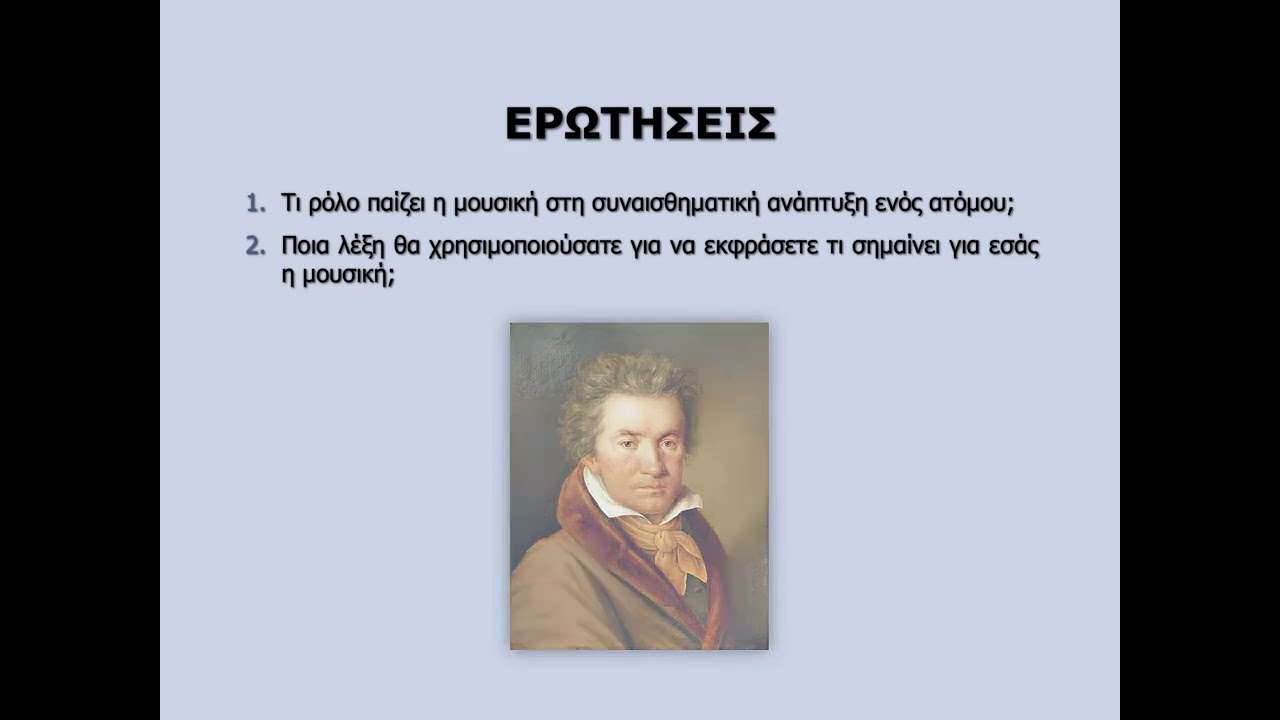 ΕΡΩΤΗΣΕΙΣ

1. Τι ρόλο παίζει η μουσική στη συναισθηματική ανάπτυξη ενός ατόμου;

2. Ποια λέξη θα χρησιμοποιούσατε για να εκφράσετε τι σημαίνει για εσάς η μουσική;